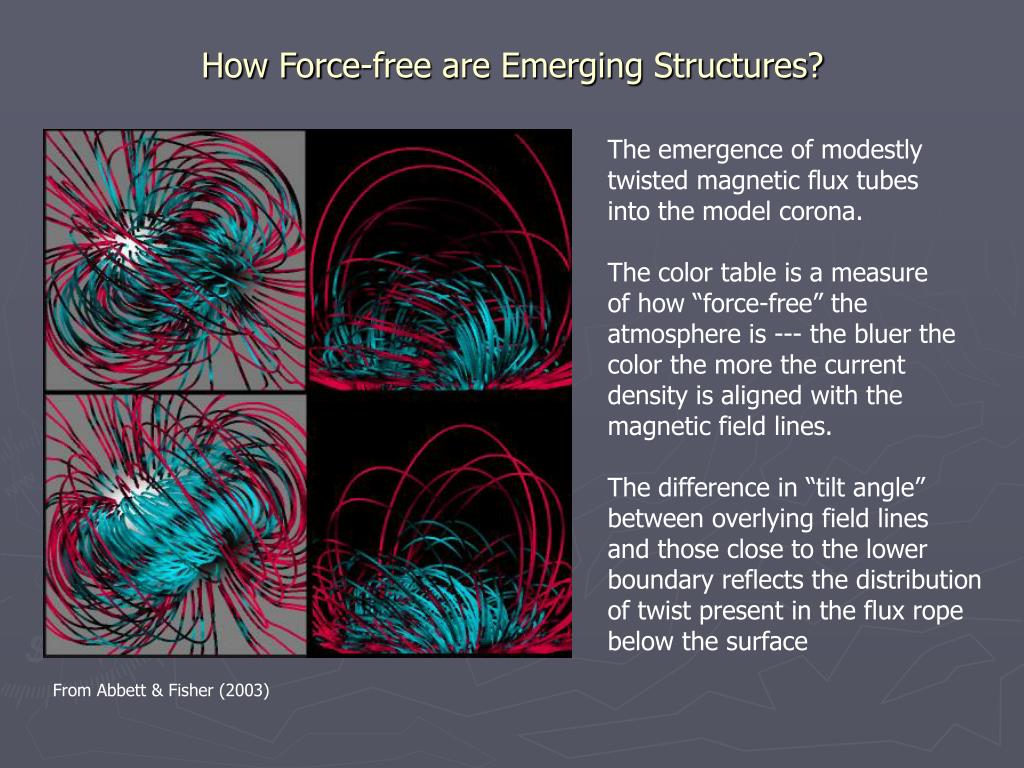 How Force-free are Emerging Structures?

The emergence of modestly twisted magnetic flux tubes into the model corona.

The color table is a measure of how “force-free” the atmosphere is --- the bluer the color the more the current density is aligned with the magnetic field lines.

The difference in “tilt angle” between overlying field lines and those close to the lower boundary reflects the distribution of twist present in the flux rope below the surface

From Abbett & Fisher (2003)